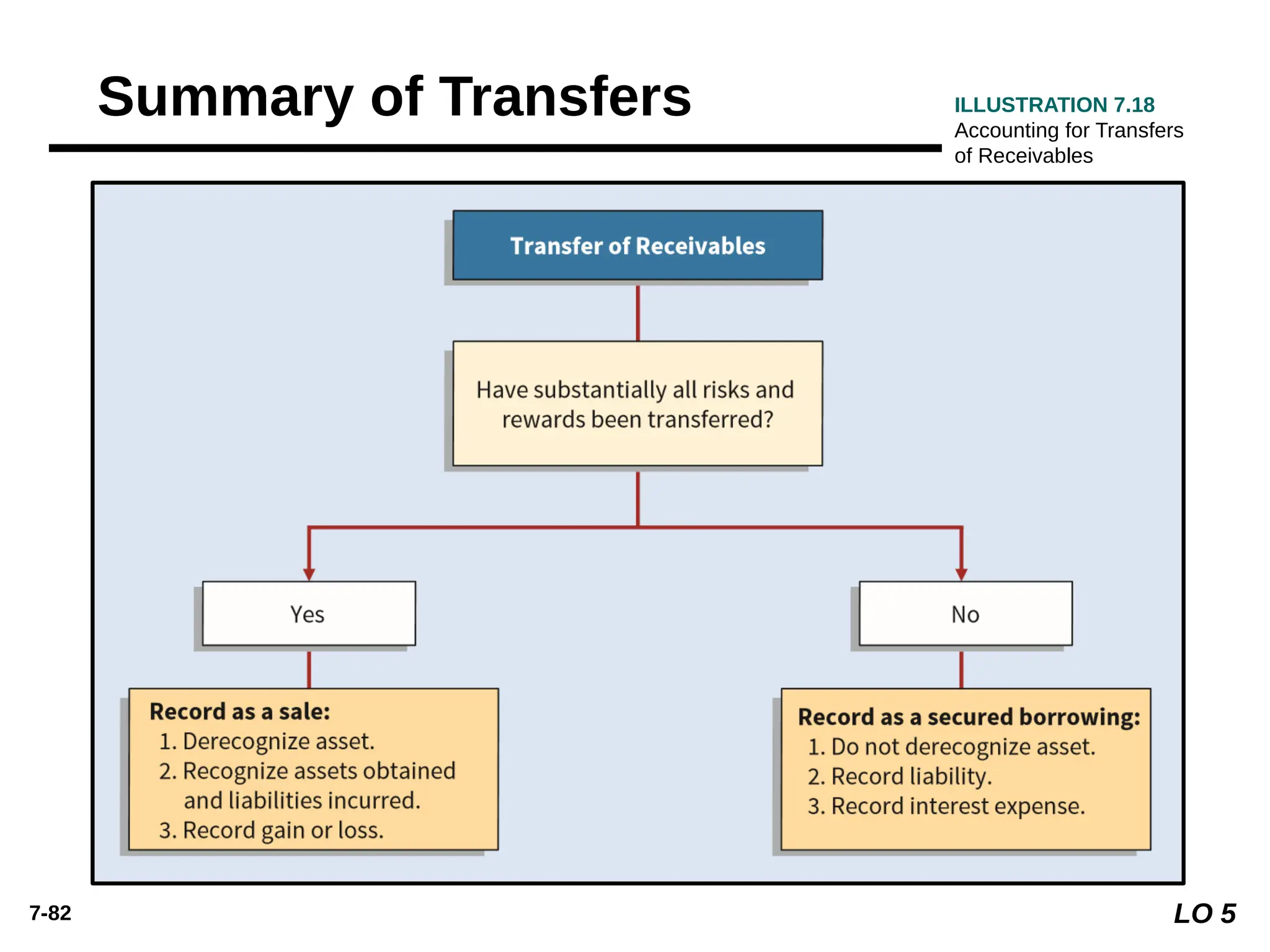 Summary of Transfers

ILLUSTRATION 7.18
Accounting for Transfers of Receivables

Transfer of Receivables

Have substantially all risks and rewards been transferred?

Yes

No

Record as a sale:
1. Derecognize asset.
2. Recognize assets obtained and liabilities incurred.
3. Record gain or loss.

Record as a secured borrowing:
1. Do not derecognize asset.
2. Record liability.
3. Record interest expense.

7-82

LO 5